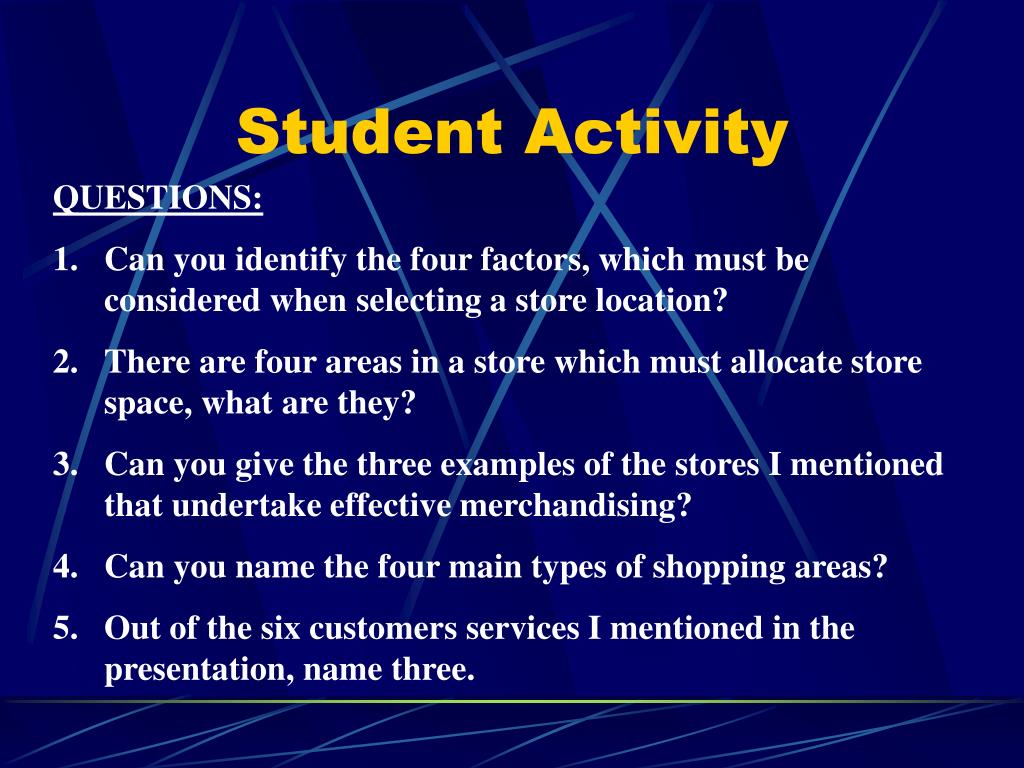 Student Activity

QUESTIONS:

1. Can you identify the four factors, which must be considered when selecting a store location?

2. There are four areas in a store which must allocate store space, what are they?

3. Can you give the three examples of the stores I mentioned that undertake effective merchandising?

4. Can you name the four main types of shopping areas?

5. Out of the six customers services I mentioned in the presentation, name three.